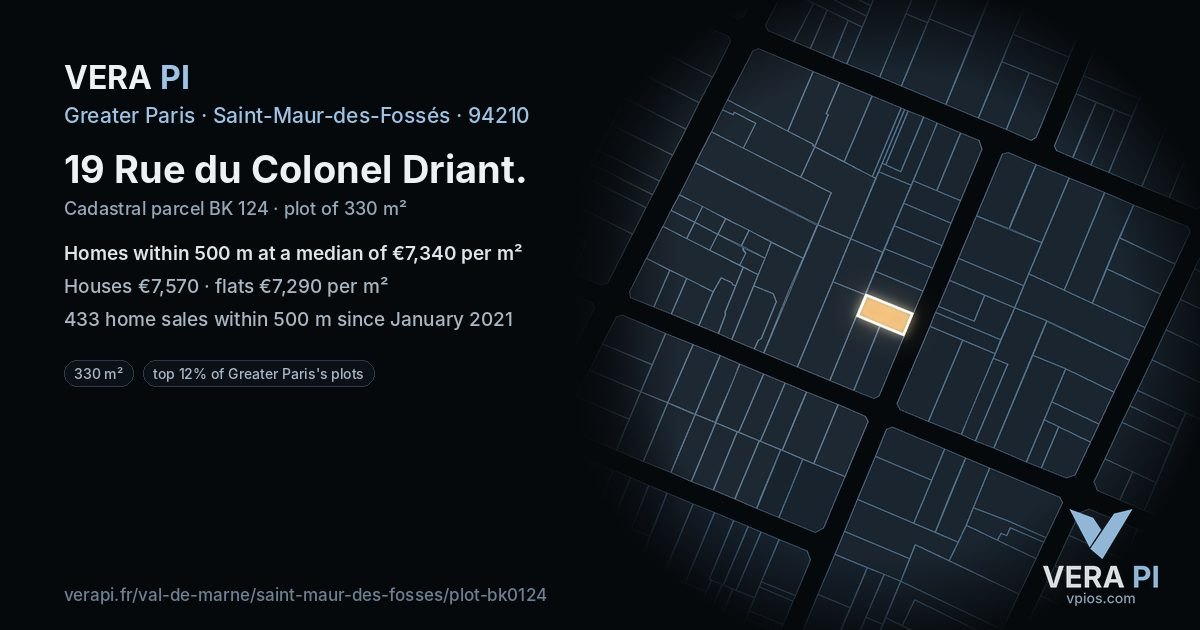 VERA PI

Greater Paris · Saint-Maur-des-Fossés · 94210

19 Rue du Colonel Driant.

Cadastral parcel BK 124 · plot of 330 m²

Homes within 500 m at a median of €7,340 per m²

Houses €7,570 · flats €7,290 per m²

433 home sales within 500 m since January 2021

330 m²

top 12% of Greater Paris's plots

verapi.fr/val-de-marne/saint-maur-des-fosses/plot-bk0124

VERA PI
vpios.com